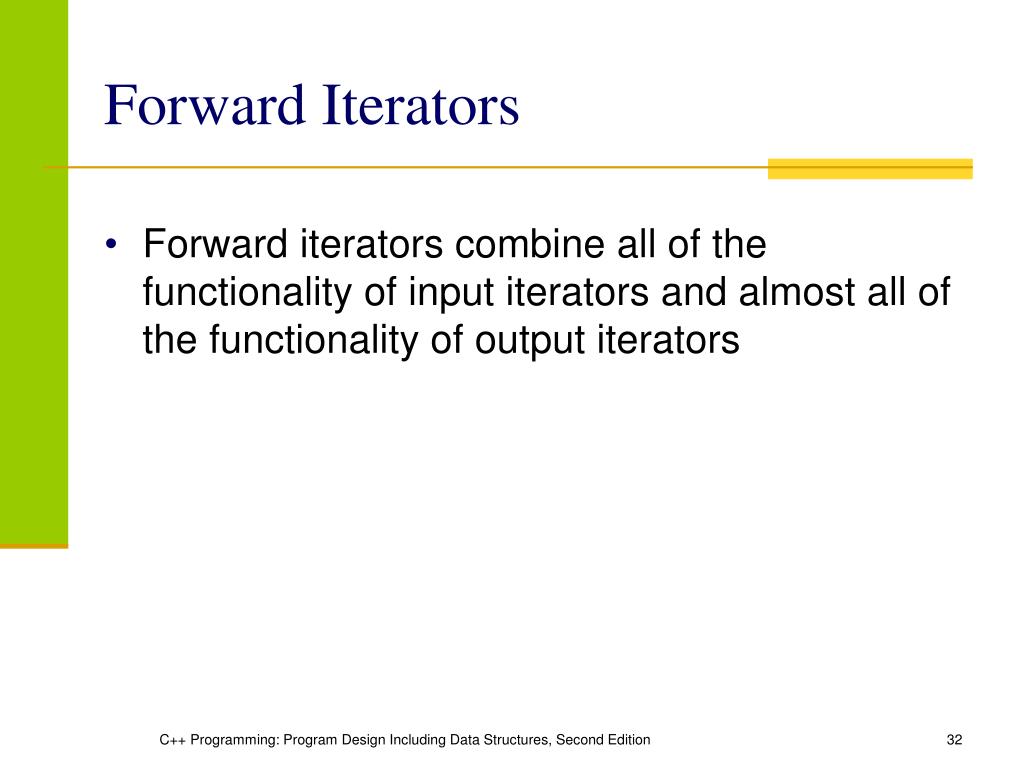 Forward Iterators

• Forward iterators combine all of the functionality of input iterators and almost all of the functionality of output iterators

C++ Programming: Program Design Including Data Structures, Second Edition

32